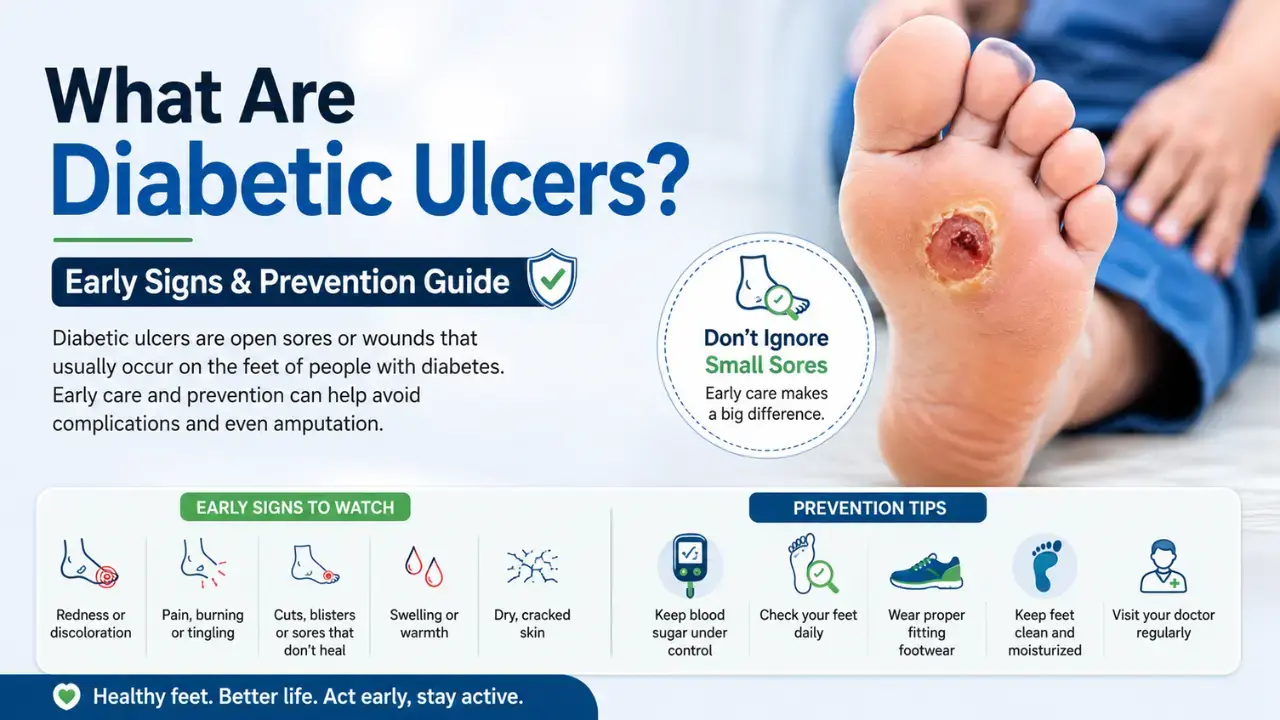 What Are Diabetic Ulcers?

Early Signs & Prevention Guide

Diabetic ulcers are open sores or wounds that usually occur on the feet of people with diabetes. Early care and prevention can help avoid complications and even amputation.

Don't Ignore Small Sores
Early care makes a big difference.

EARLY SIGNS TO WATCH

Redness or discoloration

Pain, burning or tingling

Cuts, blisters or sores that don't heal

Swelling or warmth

Dry, cracked skin

PREVENTION TIPS

Keep blood sugar under control

Check your feet daily

Wear proper fitting footwear

Keep feet clean and moisturized

Visit your doctor regularly

Healthy feet. Better life. Act early, stay active.